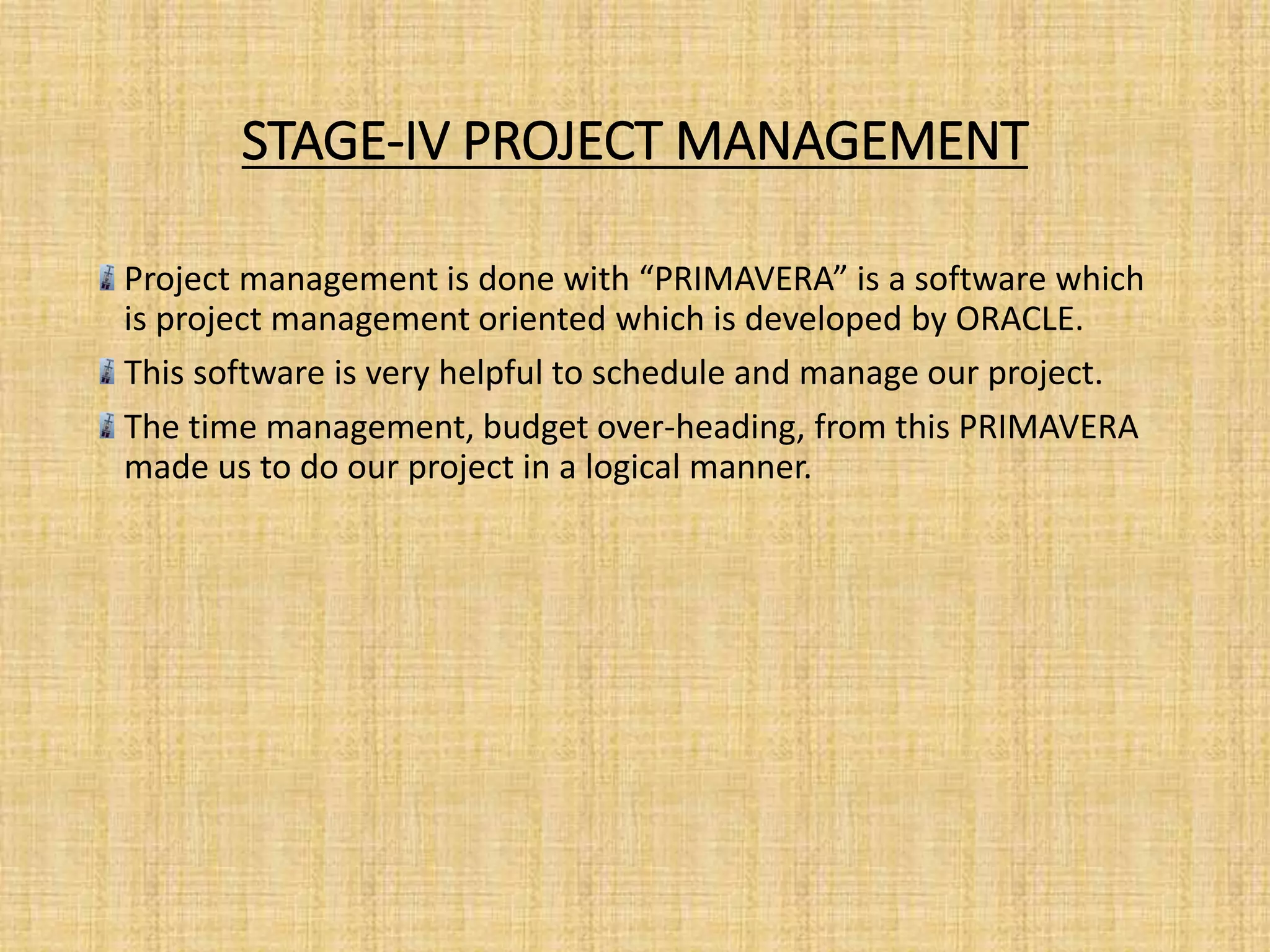 STAGE-IV PROJECT MANAGEMENT

Project management is done with “PRIMAVERA” is a software which is project management oriented which is developed by ORACLE.

This software is very helpful to schedule and manage our project.

The time management, budget over-heading, from this PRIMAVERA made us to do our project in a logical manner.